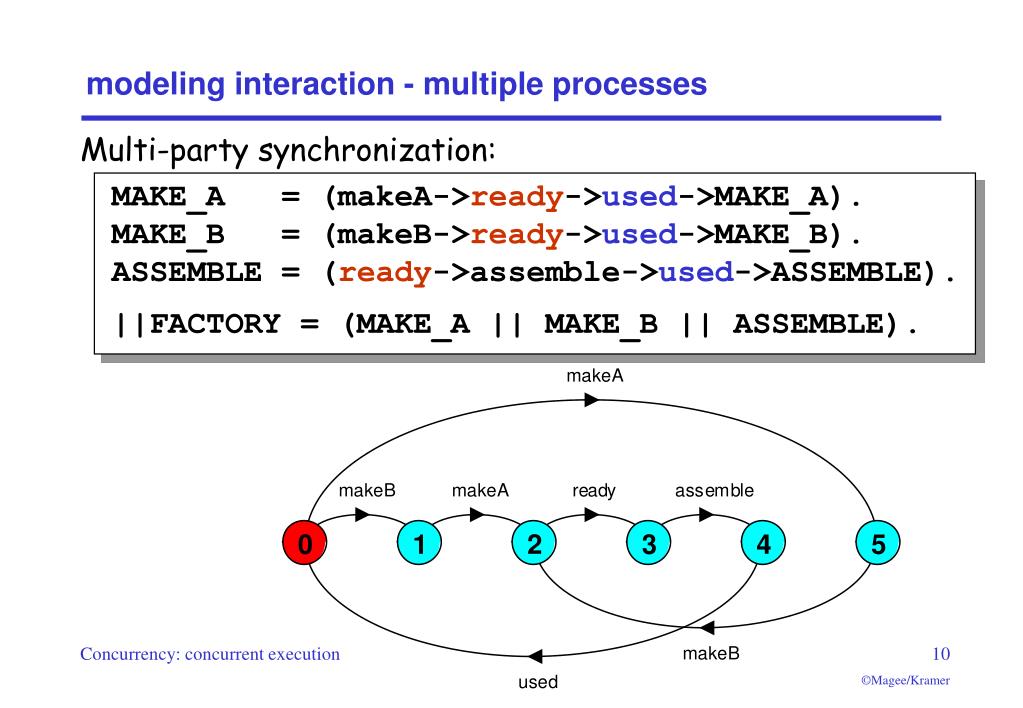 modeling interaction - multiple processes

Multi-party synchronization:

MAKE_A = (makeA->ready->used->MAKE_A).
MAKE_B = (makeB->ready->used->MAKE_B).
ASSEMBLE = (ready->assemble->used->ASSEMBLE).

||FACTORY = (MAKE_A || MAKE_B || ASSEMBLE).

makeA

makeB makeA ready assemble

0 1 2 3 4 5

makeB

used

Concurrency: concurrent execution

10

©Magee/Kramer